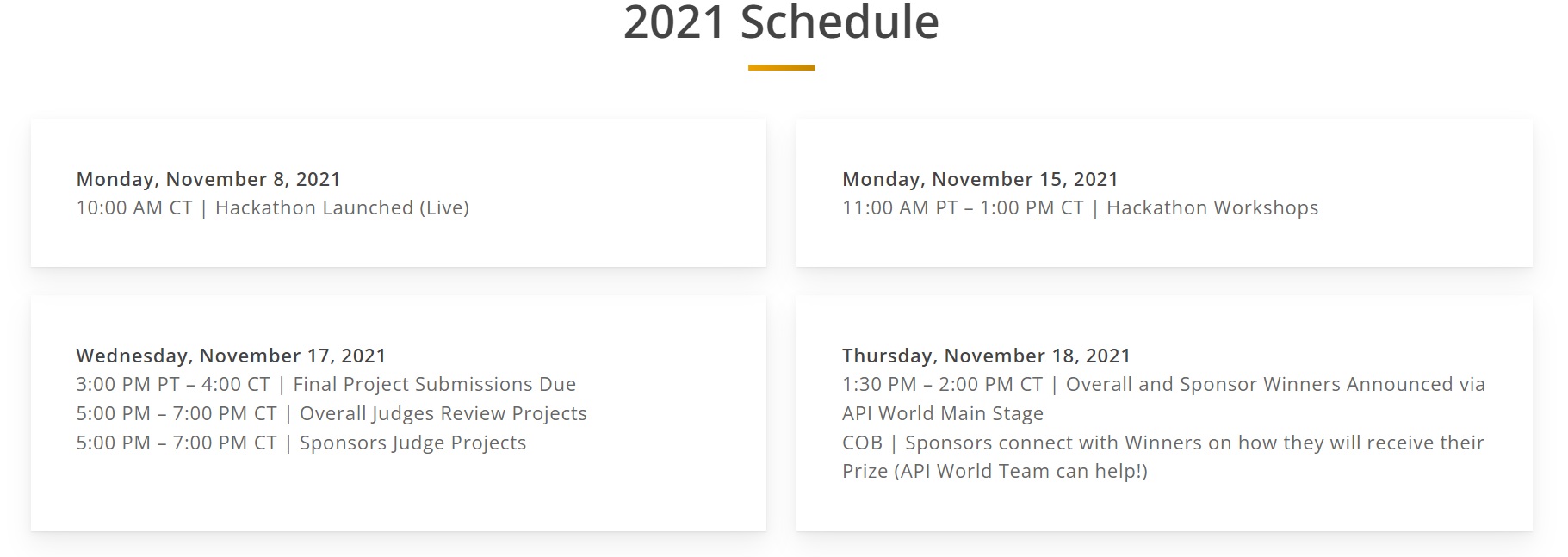 2021 Schedule

Monday, November 8, 2021
10:00 AM CT | Hackathon Launched (Live)

Monday, November 15, 2021
11:00 AM PT – 1:00 PM CT | Hackathon Workshops

Wednesday, November 17, 2021
3:00 PM PT – 4:00 CT | Final Project Submissions Due
5:00 PM – 7:00 PM CT | Overall Judges Review Projects
5:00 PM – 7:00 PM CT | Sponsors Judge Projects

Thursday, November 18, 2021
1:30 PM – 2:00 PM CT | Overall and Sponsor Winners Announced via API World Main Stage
COB | Sponsors connect with Winners on how they will receive their Prize (API World Team can help!)